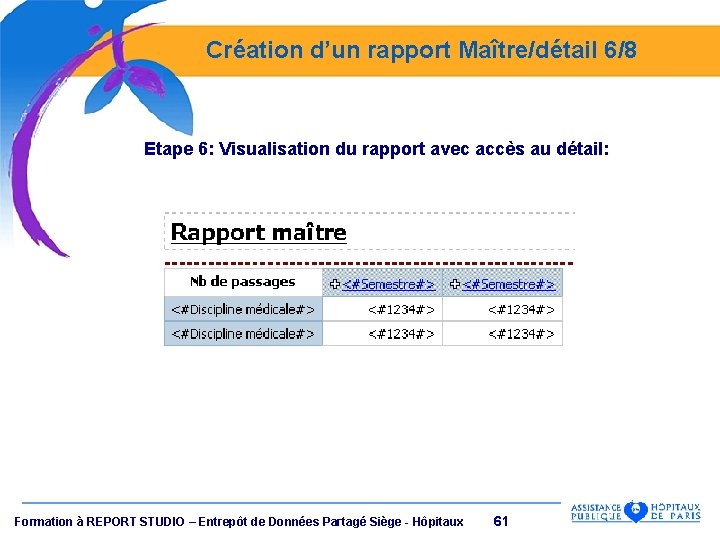 Création d'un rapport Maître/détail 6/8

Etape 6: Visualisation du rapport avec accès au détail:

Rapport maître

| Nb de passages | <#Semestre#> | <#Semestre#> |
|---|---|---|
| <#Discipline médicale#> | <#1234#> | <#1234#> |
| <#Discipline médicale#> | <#1234#> | <#1234#> |

Formation à REPORT STUDIO – Entrepôt de Données Partagé Siège - Hôpitaux 61

ASSISTANCE PUBLIQUE HÔPITAUX DE PARIS